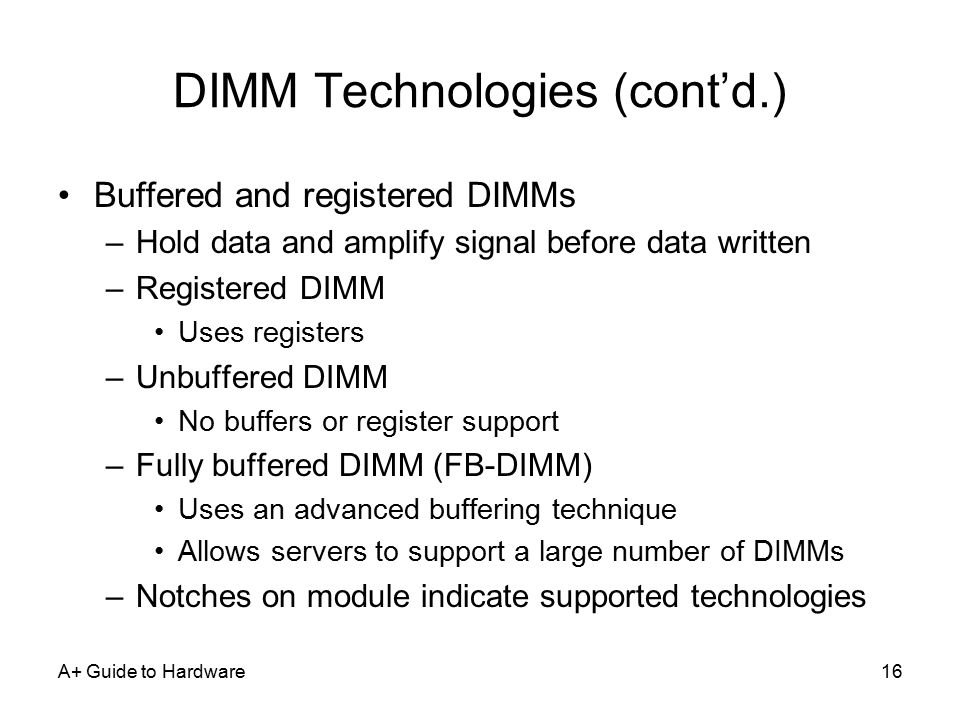 DIMM Technologies (cont'd.)

• Buffered and registered DIMMs
– Hold data and amplify signal before data written
– Registered DIMM
• Uses registers
– Unbuffered DIMM
• No buffers or register support
– Fully buffered DIMM (FB-DIMM)
• Uses an advanced buffering technique
• Allows servers to support a large number of DIMMs
– Notches on module indicate supported technologies

A+ Guide to Hardware

16